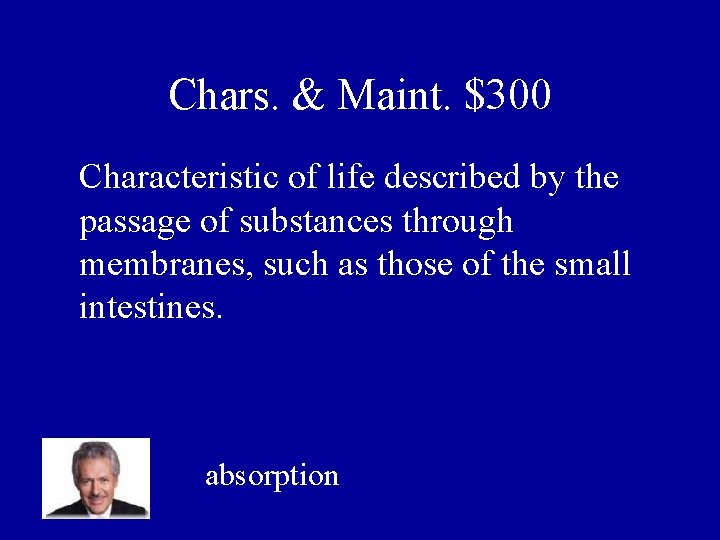 Chars. & Maint. \$300

Characteristic of life described by the passage of substances through membranes, such as those of the small intestines.

absorption